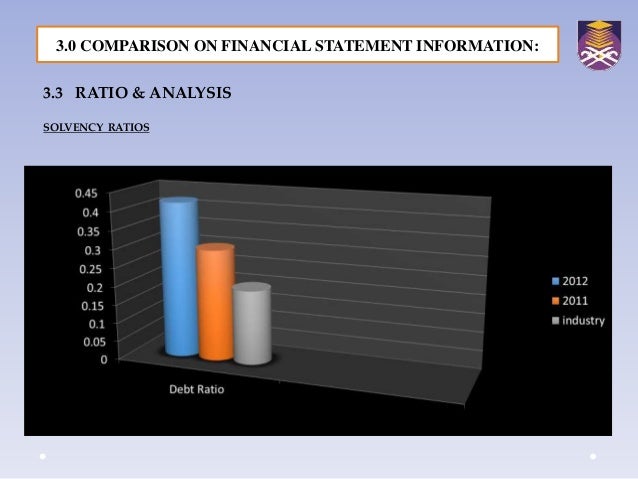 3.0 COMPARISON ON FINANCIAL STATEMENT INFORMATION:

3.3 RATIO & ANALYSIS

SOLVENCY RATIOS

0.45
0.4
0.35
0.3
0.25
0.2
0.15
0.1
0.05
0

Debt Ratio

2012
2011
industry